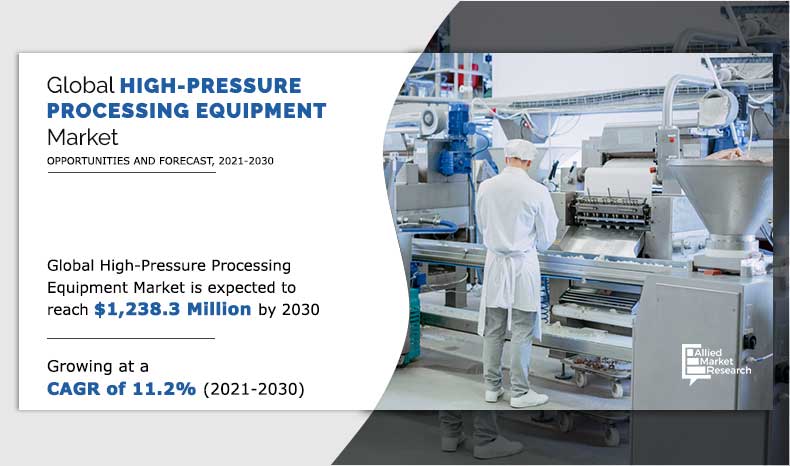 Global HIGH-PRESSURE PROCESSING EQUIPMENT Market

OPPORTUNITIES AND FORECAST, 2021-2030

Global High-Pressure Processing Equipment Market is expected to reach $1,238.3 Million by 2030

Growing at a CAGR of 11.2% (2021-2030)

Allied Market Research